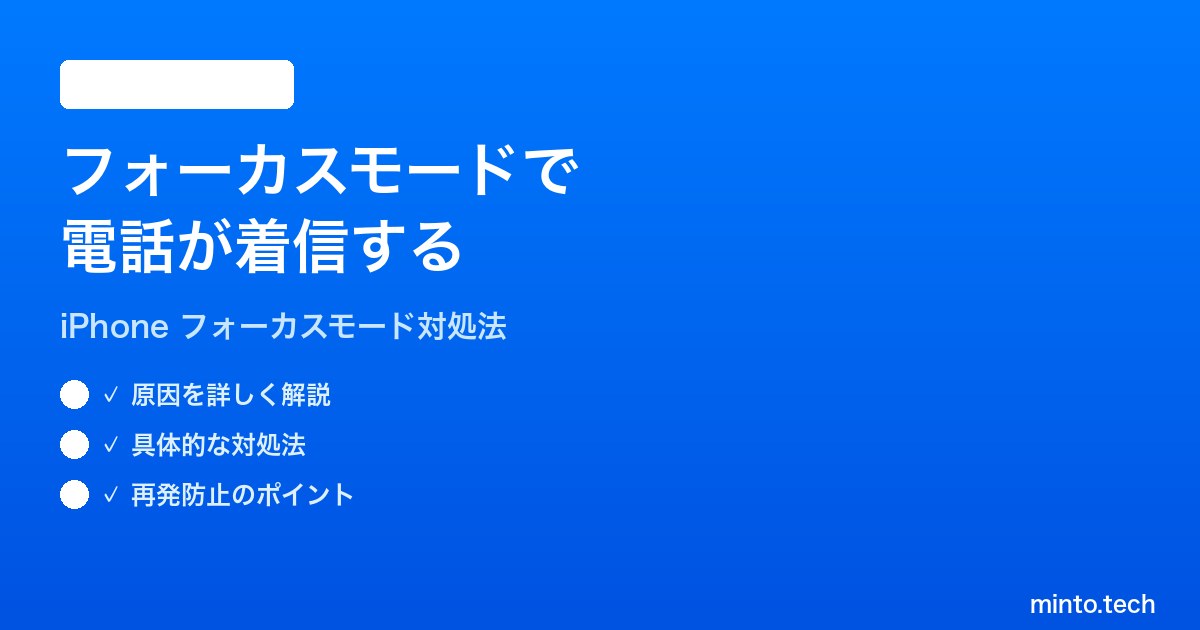 フォーカスモードで
電話が着信する

iPhone フォーカスモード対処法

✓ 原因を詳しく解説

✓ 具体的な対処法

✓ 再発防止のポイント

minto.tech